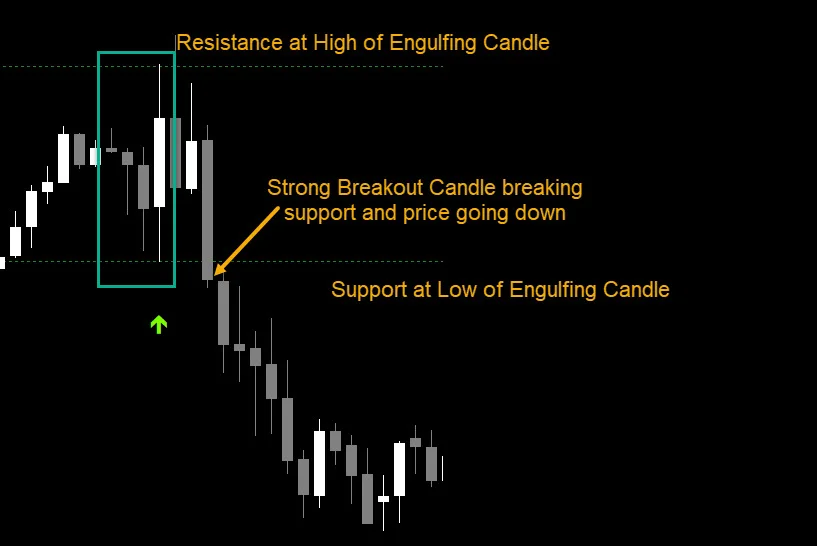 Resistance at High of Engulfing Candle

Strong Breakout Candle breaking support and price going down

Support at Low of Engulfing Candle